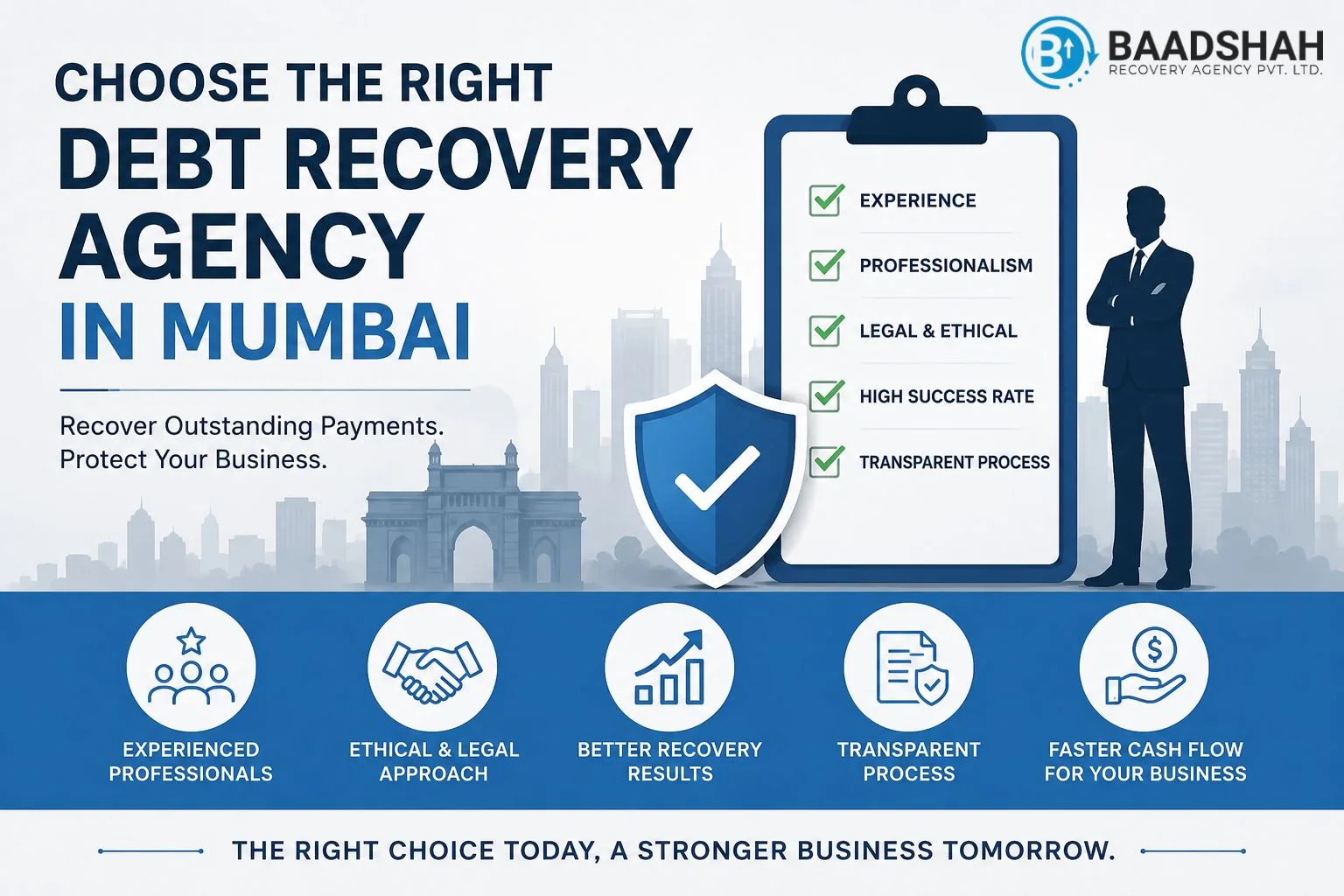 BAADSHAH
RECOVERY AGENCY PVT. LTD.

CHOOSE THE RIGHT
DEBT RECOVERY AGENCY
IN MUMBAI

Recover Outstanding Payments.
Protect Your Business.

EXPERIENCE
PROFESSIONALISM
LEGAL & ETHICAL
HIGH SUCCESS RATE
TRANSPARENT PROCESS

EXPERIENCED PROFESSIONALS

ETHICAL & LEGAL APPROACH

BETTER RECOVERY RESULTS

TRANSPARENT PROCESS

FASTER CASH FLOW FOR YOUR BUSINESS

THE RIGHT CHOICE TODAY, A STRONGER BUSINESS TOMORROW.